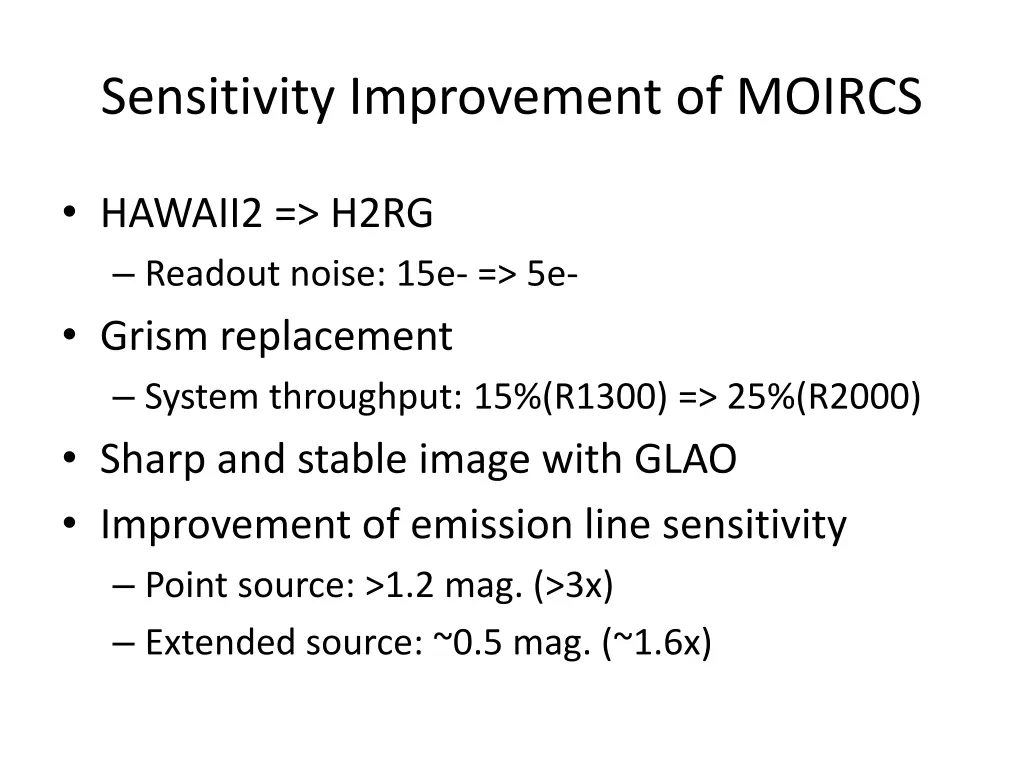 Sensitivity Improvement of MOIRCS

• HAWAII2 => H2RG
– Readout noise: 15e- => 5e-
• Grism replacement
– System throughput: 15%(R1300) => 25%(R2000)
• Sharp and stable image with GLAO
• Improvement of emission line sensitivity
– Point source: >1.2 mag. (>3x)
– Extended source: ~0.5 mag. (~1.6x)